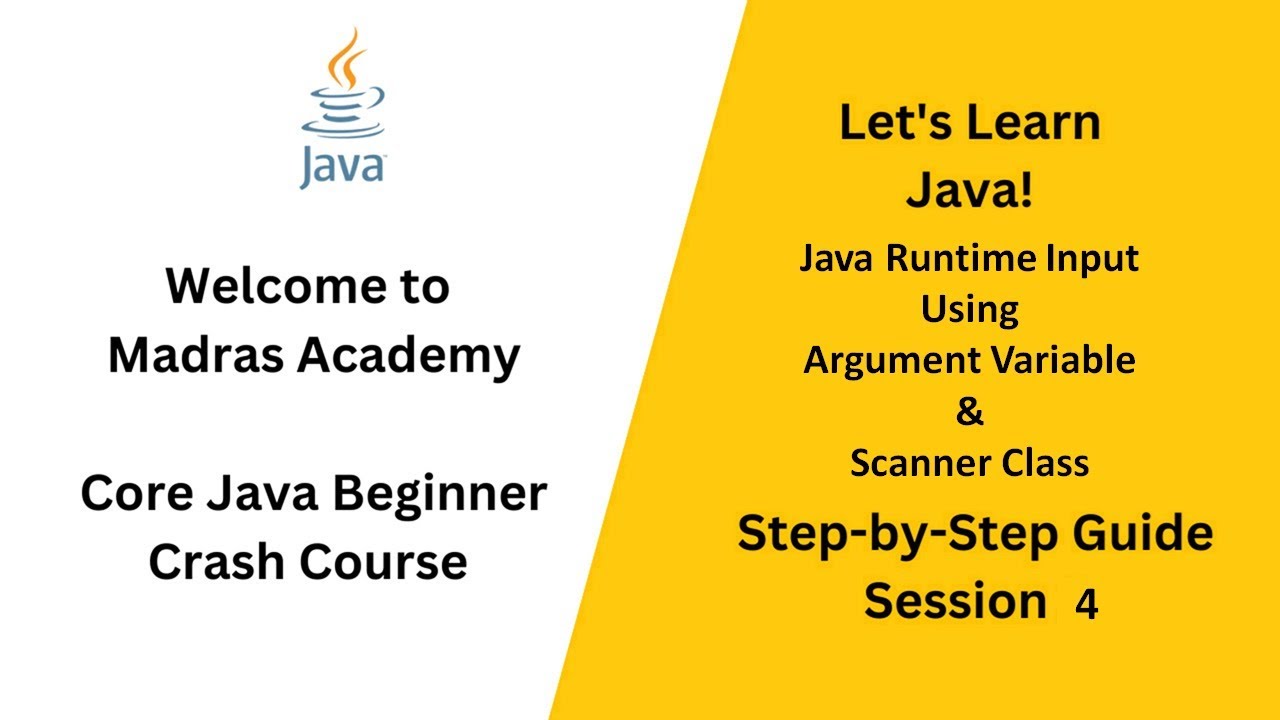 Java

Welcome to
Madras Academy

Core Java Beginner
Crash Course

Let's Learn
Java!

Java Runtime Input
Using
Argument Variable
&
Scanner Class

Step-by-Step Guide
Session 4